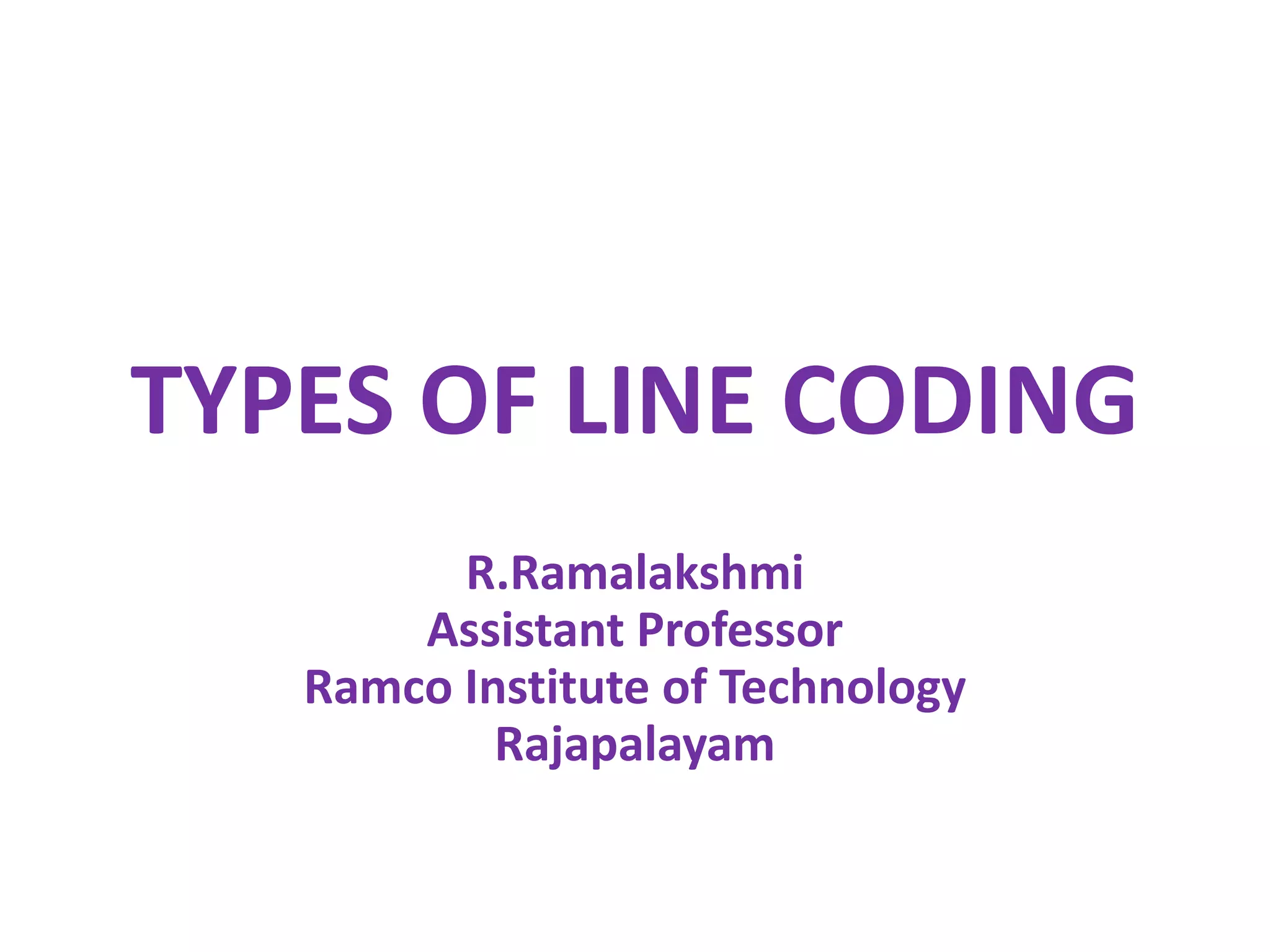 TYPES OF LINE CODING

R.Ramalakshmi
Assistant Professor
Ramco Institute of Technology
Rajapalayam